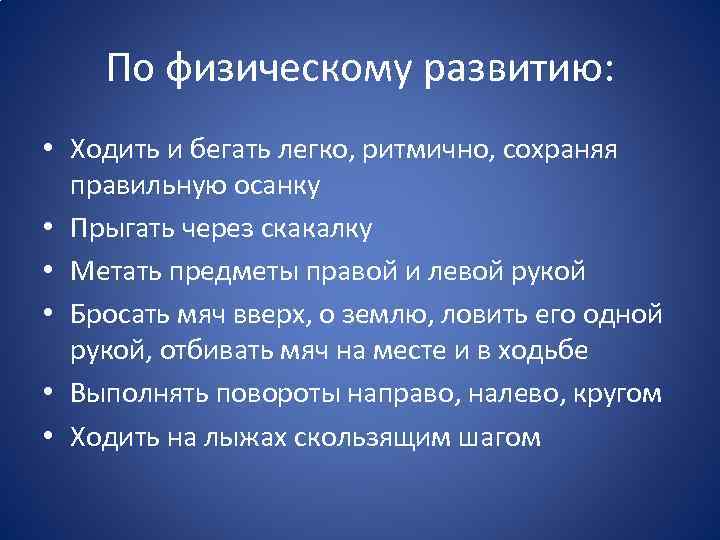 По физическому развитию:

• Ходить и бегать легко, ритмично, сохраняя правильную осанку
• Прыгать через скакалку
• Метать предметы правой и левой рукой
• Бросать мяч вверх, о землю, ловить его одной рукой, отбивать мяч на месте и в ходьбе
• Выполнять повороты направо, налево, кругом
• Ходить на лыжах скользящим шагом